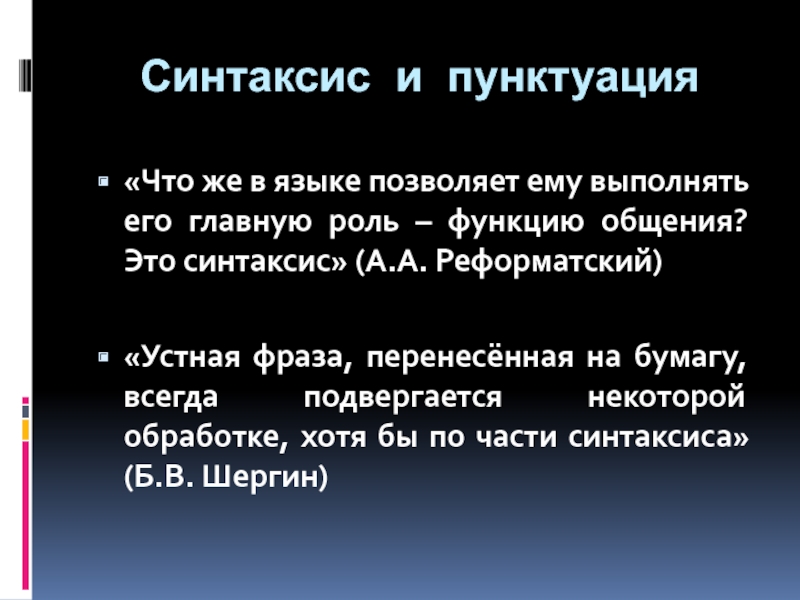 Синтаксис и пунктуация

«Что же в языке позволяет ему выполнять его главную роль – функцию общения? Это синтаксис» (А.А. Реформатский)

«Устная фраза, перенесённая на бумагу, всегда подвергается некоторой обработке, хотя бы по части синтаксиса» (Б.В. Шергин)